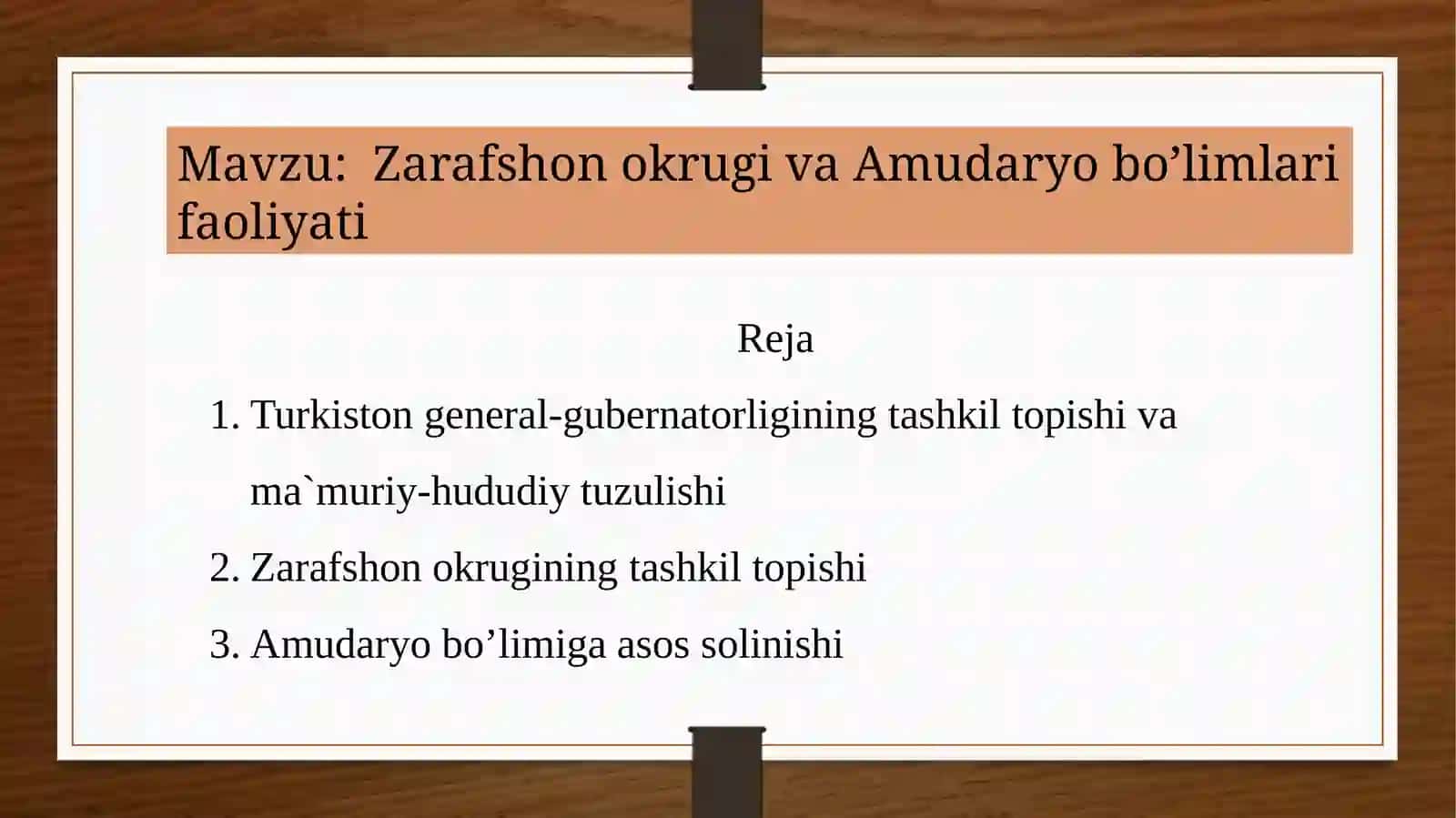 Mavzu:  Zarafshon okrugi va Amudaryo bo’limlari faoliyati

Reja

1. Turkiston general-gubernatorligining tashkil topishi va ma`muriy-hududiy tuzulishi
2. Zarafshon okrugining tashkil topishi
3. Amudaryo bo’limiga asos solinishi